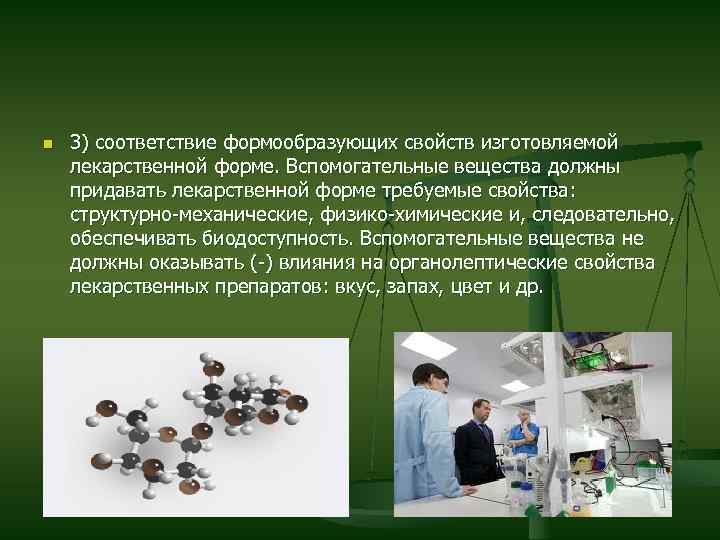 3) соответствие формообразующих свойств изготовляемой лекарственной форме. Вспомогательные вещества должны придавать лекарственной форме требуемые свойства: структурно-механические, физико-химические и, следовательно, обеспечивать биодоступность. Вспомогательные вещества не должны оказывать (-) влияния на органолептические свойства лекарственных препаратов: вкус, запах, цвет и др.